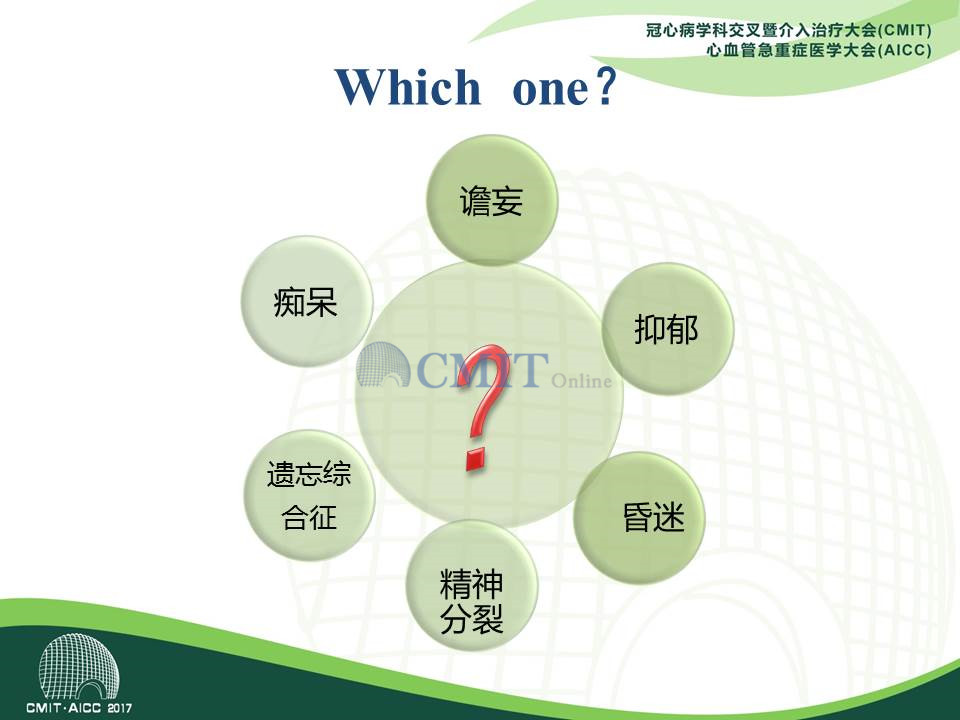 冠心病学科交叉暨介入治疗大会(CMIT)
心血管急重症医学大会(AICC)

Which one?

谵妄

痴呆

抑郁

CMIT Online

?

遗忘综合征

昏迷

精神分裂

CMIT·AICC 2017